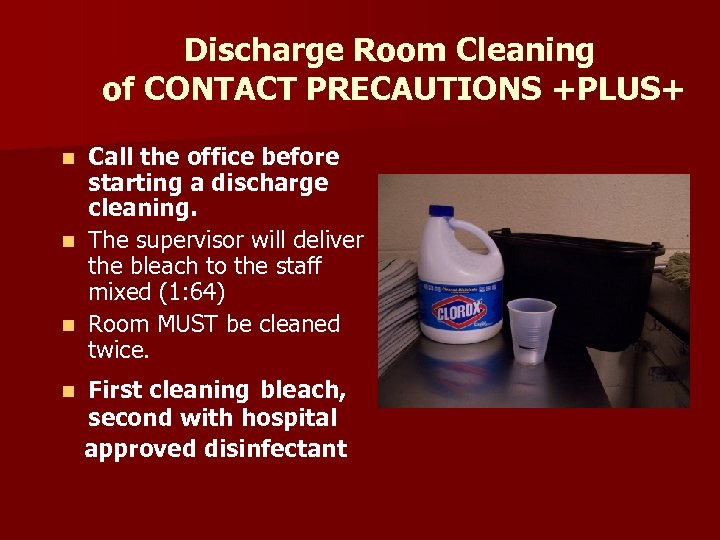 Discharge Room Cleaning of CONTACT PRECAUTIONS +PLUS+

- Call the office before starting a discharge cleaning.
- The supervisor will deliver the bleach to the staff mixed (1:64)
- Room MUST be cleaned twice.
- First cleaning bleach, second with hospital approved disinfectant

CLOROX